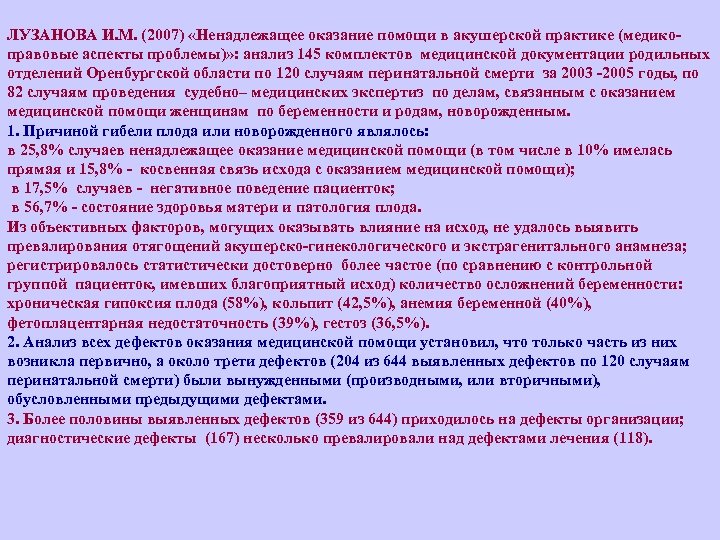 ЛУЗАНОВА И.М. (2007) «Ненадлежащее оказание помощи в акушерской практике (медико-правовые аспекты проблемы)»: анализ 145 комплектов медицинской документации родильных отделений Оренбургской области по 120 случаям перинатальной смерти за 2003 -2005 годы, по 82 случаям проведения судебно– медицинских экспертиз по делам, связанным с оказанием медицинской помощи женщинам по беременности и родам, новорожденным.
1. Причиной гибели плода или новорожденного являлось:
в 25,8% случаев ненадлежащее оказание медицинской помощи (в том числе в 10% имелась прямая и 15,8% - косвенная связь исхода с оказанием медицинской помощи);
в 17,5% случаев - негативное поведение пациенток;
в 56,7% - состояние здоровья матери и патология плода.
Из объективных факторов, могущих оказывать влияние на исход, не удалось выявить превалирования отягощений акушерско-гинекологического и экстрагенитального анамнеза; регистрировалось статистически достоверно более частое (по сравнению с контрольной группой пациенток, имевших благоприятный исход) количество осложнений беременности: хроническая гипоксия плода (58%), кольпит (42,5%), анемия беременной (40%), фетоплацентарная недостаточность (39%), гестоз (36,5%).
2. Анализ всех дефектов оказания медицинской помощи установил, что только часть из них возникла первично, а около трети дефектов (204 из 644 выявленных дефектов по 120 случаям перинатальной смерти) были вынужденными (производными, или вторичными), обусловленными предыдущими дефектами.
3. Более половины выявленных дефектов (359 из 644) приходилось на дефекты организации; диагностические дефекты (167) несколько превалировали над дефектами лечения (118).